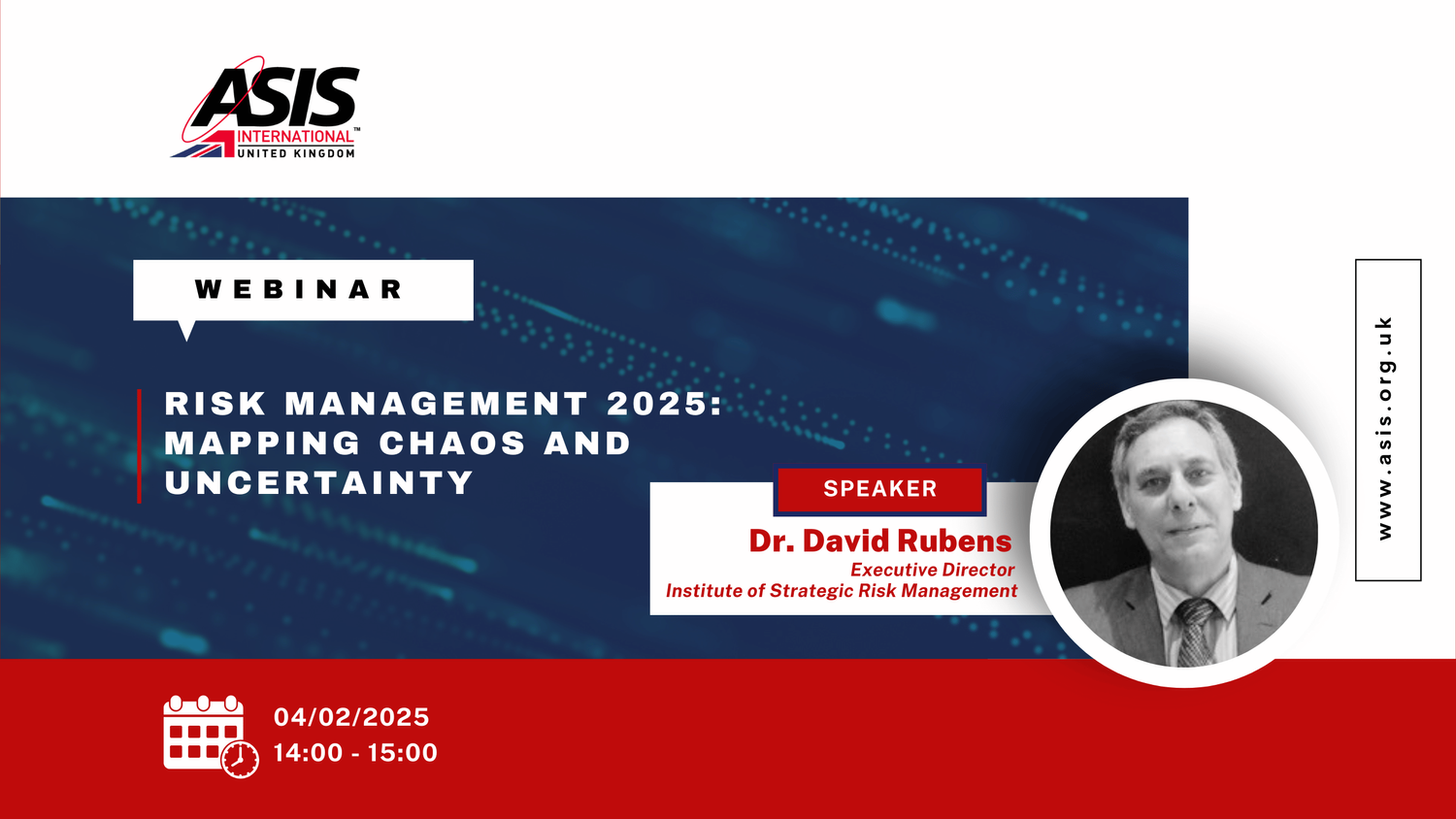 ASIS
INTERNATIONAL™
UNITED KINGDOM

WEBINAR

RISK MANAGEMENT 2025: MAPPING CHAOS AND UNCERTAINTY

SPEAKER

Dr. David Rubens
Executive Director
Institute of Strategic Risk Management

www.asis.org.uk

04/02/2025
14:00 - 15:00